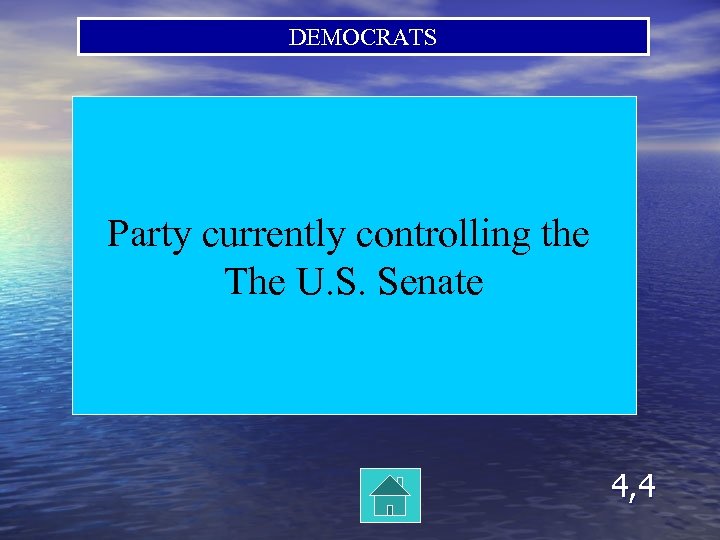 DEMOCRATS

Party currently controlling the The U.S. Senate

4,4